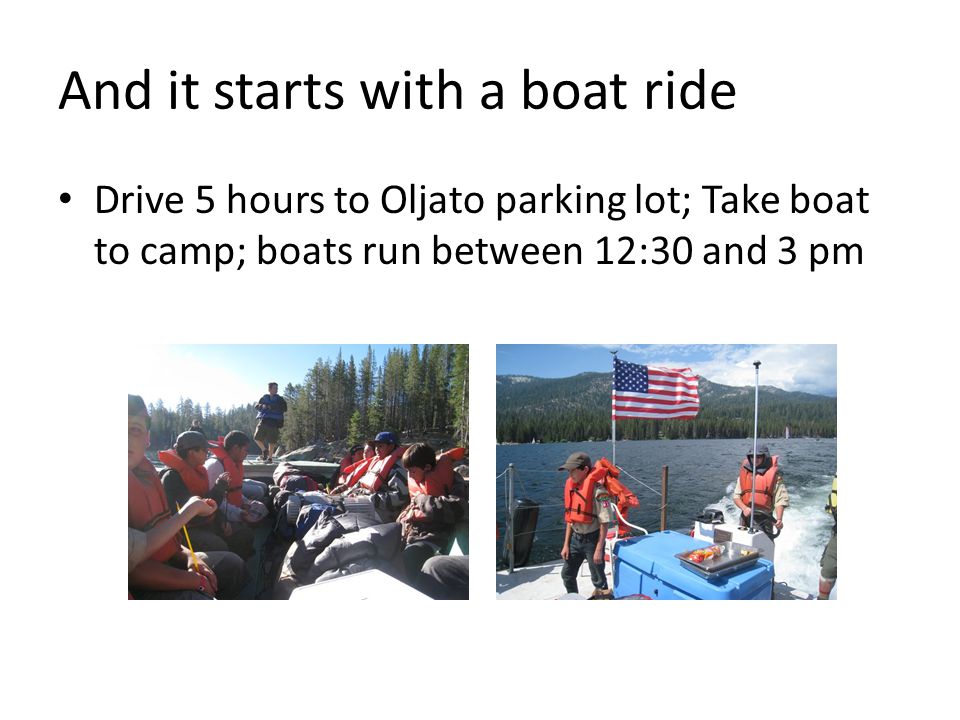 And it starts with a boat ride

• Drive 5 hours to Oljato parking lot; Take boat to camp; boats run between 12:30 and 3 pm